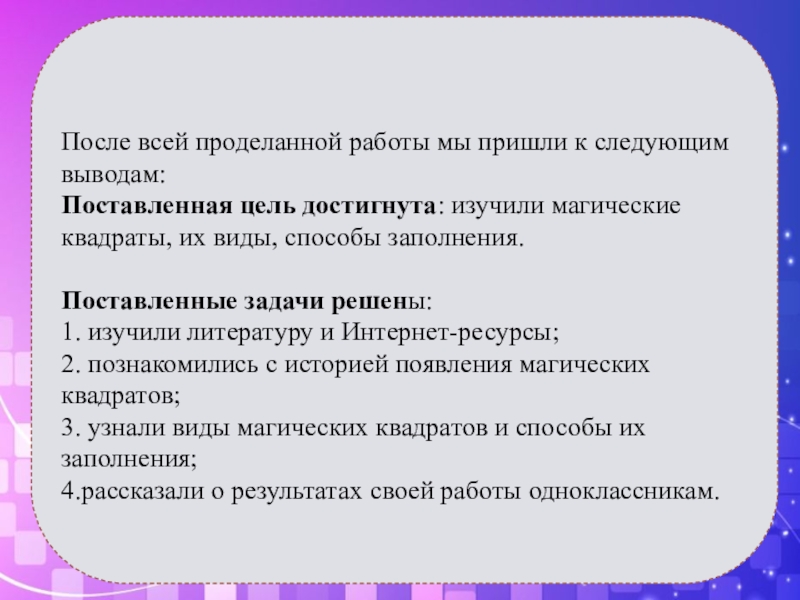 После всей проделанной работы мы пришли к следующим выводам:
Поставленная цель достигнута: изучили магические квадраты, их виды, способы заполнения.

Поставленные задачи решены:
1. изучили литературу и Интернет-ресурсы;
2. познакомились с историей появления магических квадратов;
3. узнали виды магических квадратов и способы их заполнения;
4.рассказали о результатах своей работы одноклассникам.